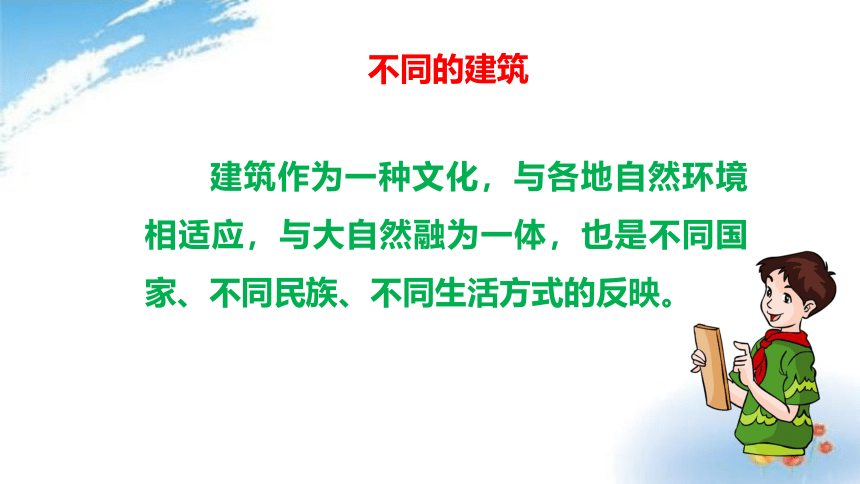 不同的建筑

建筑作为一种文化，与各地自然环境相适应，与大自然融为一体，也是不同国家、不同民族、不同生活方式的反映。